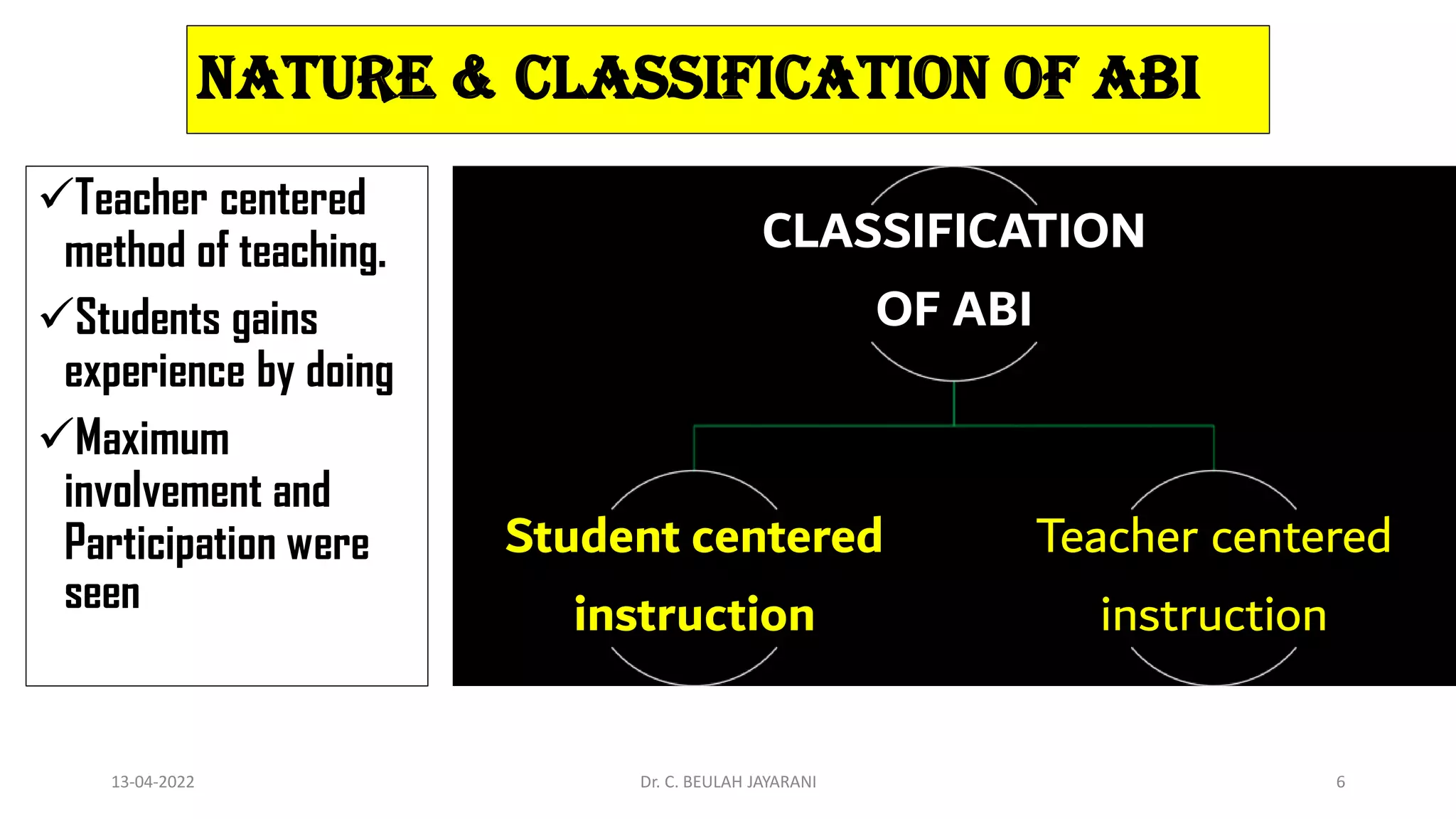 NATURE & CLASSIFICATION OF ABI

✓Teacher centered method of teaching.

✓Students gains experience by doing

✓Maximum involvement and Participation were seen

CLASSIFICATION OF ABI

Student centered instruction

Teacher centered instruction

13-04-2022

Dr. C. BEULAH JAYARANI

6